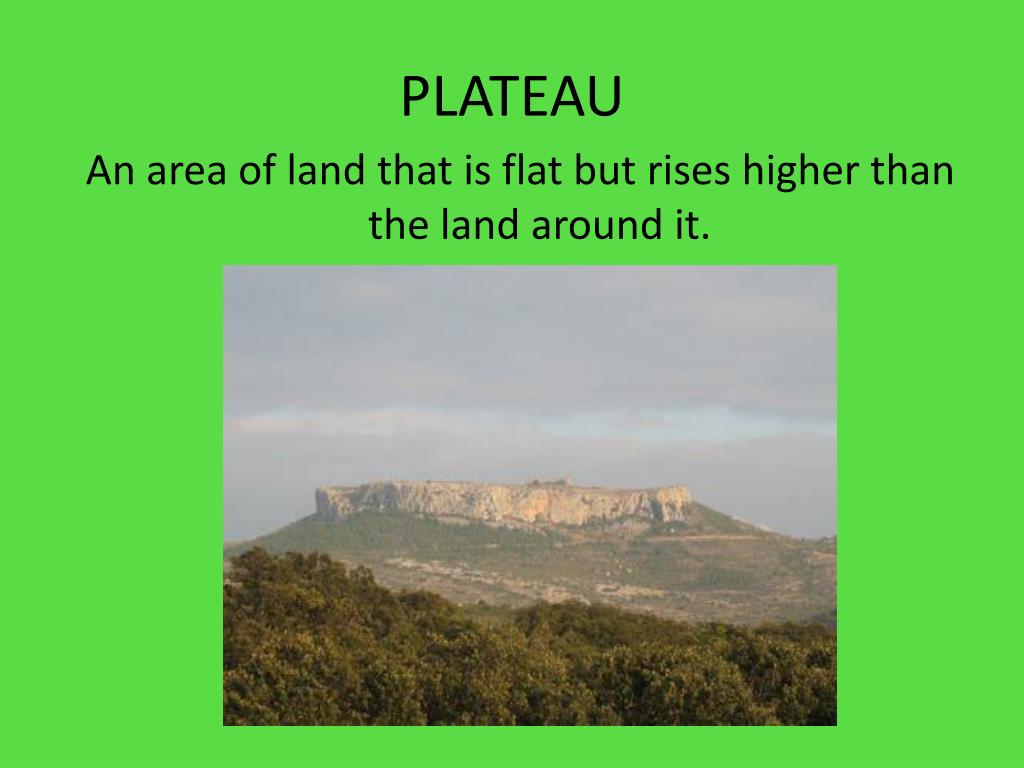 PLATEAU

An area of land that is flat but rises higher than the land around it.